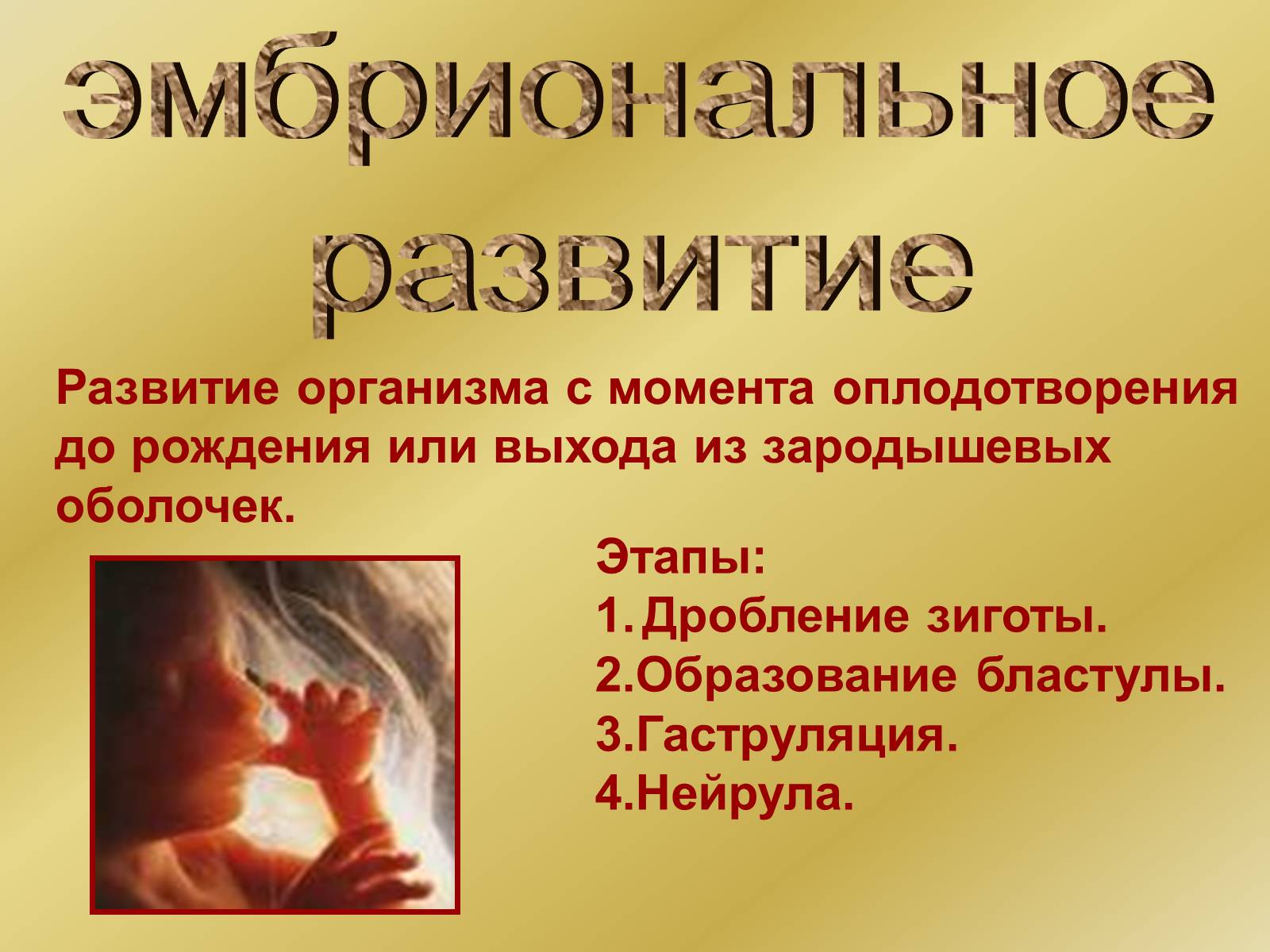 эмбриональное развитие

Развитие организма с момента оплодотворения до рождения или выхода из зародышевых оболочек.

Этапы:
1. Дробление зиготы.
2.Образование бластулы.
3.Гаструляция.
4.Нейрула.